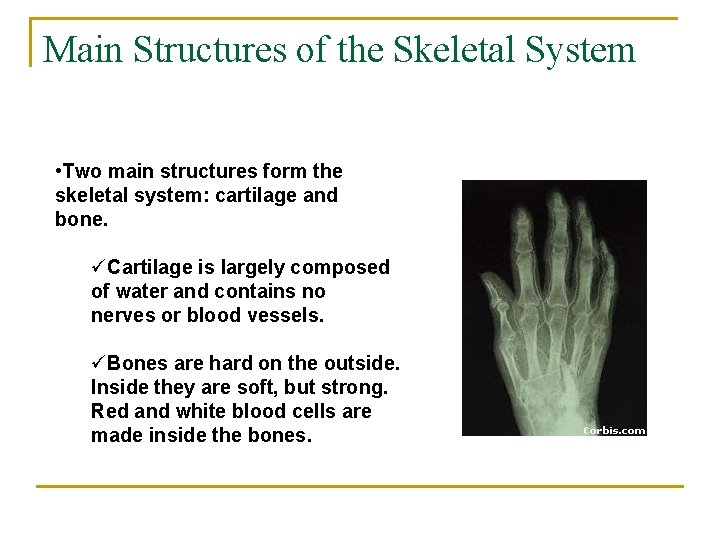 Main Structures of the Skeletal System

•Two main structures form the skeletal system: cartilage and bone.

✓Cartilage is largely composed of water and contains no nerves or blood vessels.

✓Bones are hard on the outside. Inside they are soft, but strong. Red and white blood cells are made inside the bones.

Corbis.com